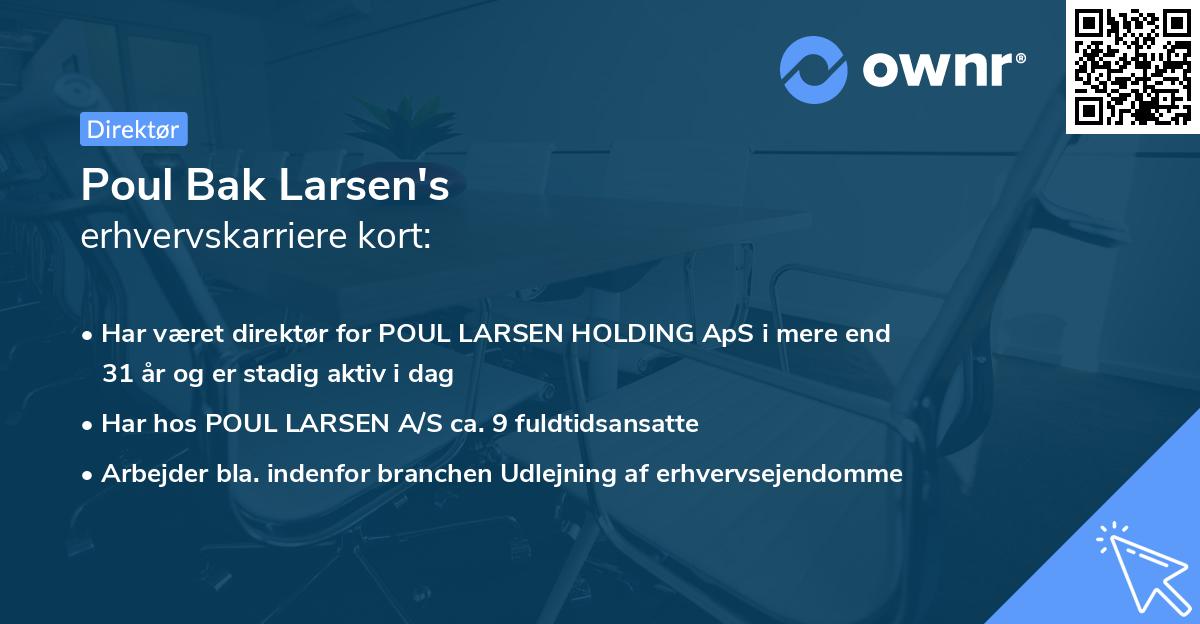 ownr®

Direktør

Poul Bak Larsen's
erhvervskarriere kort:

• Har været direktør for POUL LARSEN HOLDING ApS i mere end 31 år og er stadig aktiv i dag
• Har hos POUL LARSEN A/S ca. 9 fuldtidsansatte
• Arbejder bla. indenfor branchen Udlejning af erhvervsejendomme